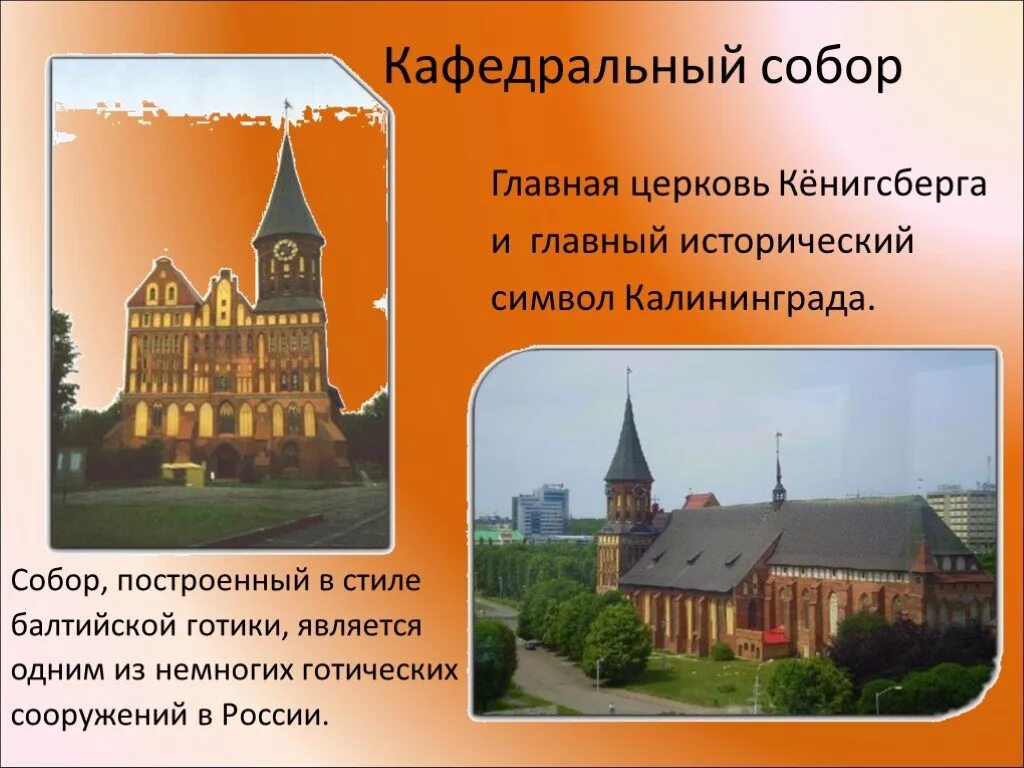 Кафедральный собор

Главная церковь Кёнигсберга и главный исторический символ Калининграда.

Собор, построенный в стиле балтийской готики, является одним из немногих готических сооружений в России.